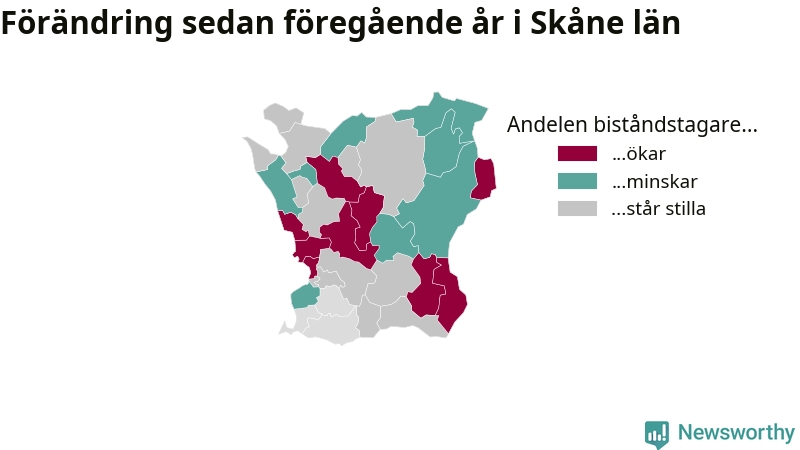 Förändring sedan föregående år i Skåne län

Andelen biståndstagare...
...ökar
...minskar
...står stilla

Newsworthy